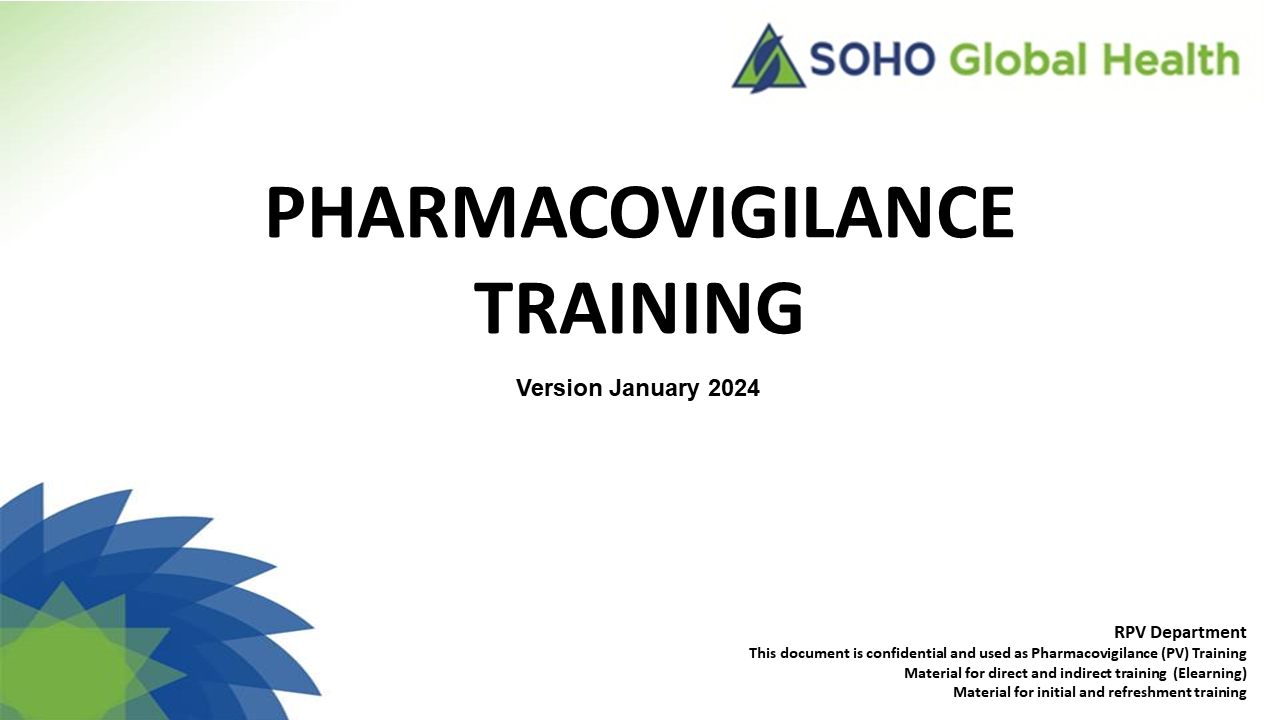 SOHO Global Health

PHARMACOVIGILANCE TRAINING

Version January 2024

RPV Department
This document is confidential and used as Pharmacovigilance (PV) Training
Material for direct and indirect training (Elearning)
Material for initial and refreshment training